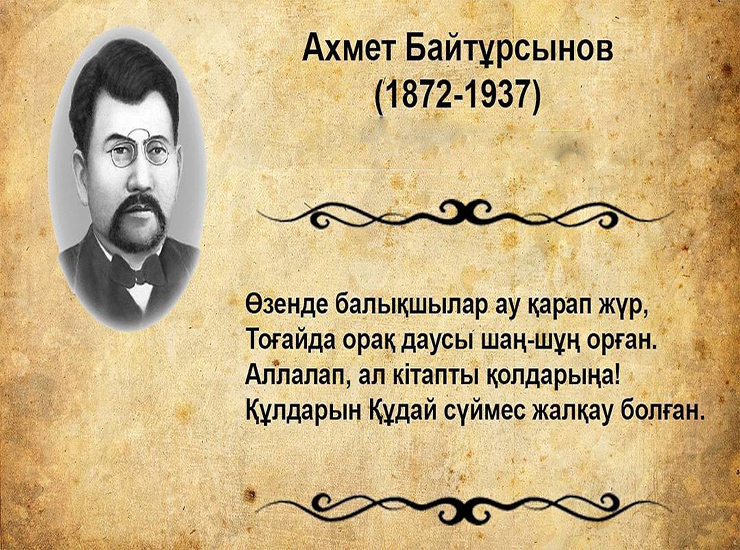 Ахмет Байтұрсынов
(1872-1937)

Өзенде балықшылар ау қарап жүр,
Тоғайда орақ даусы шаң-шұң орған.
Аллалап, ал кітапты қолдарыңа!
Құлдарын Құдай сүймес жалқау болған.